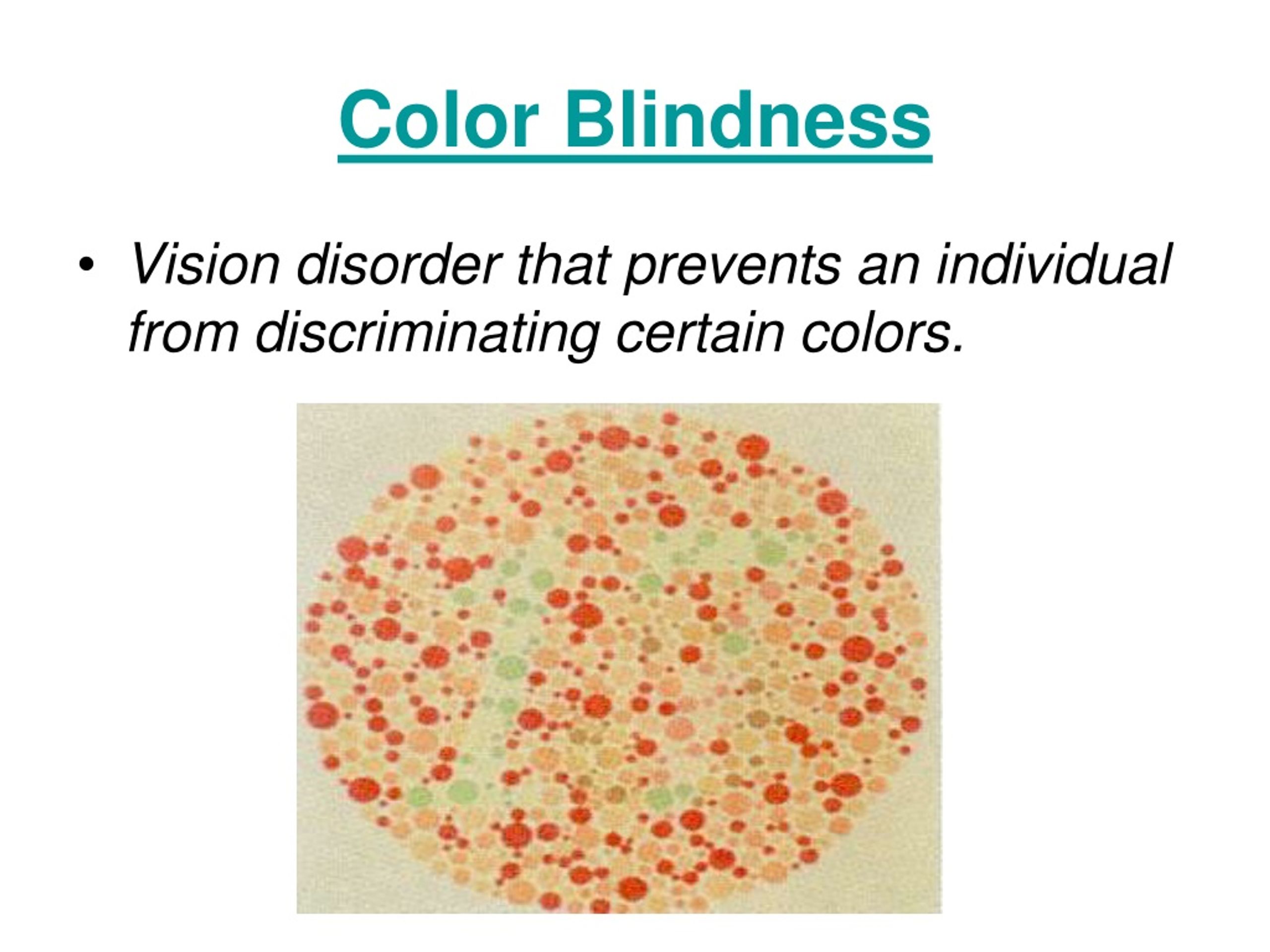 Color Blindness

• Vision disorder that prevents an individual from discriminating certain colors.